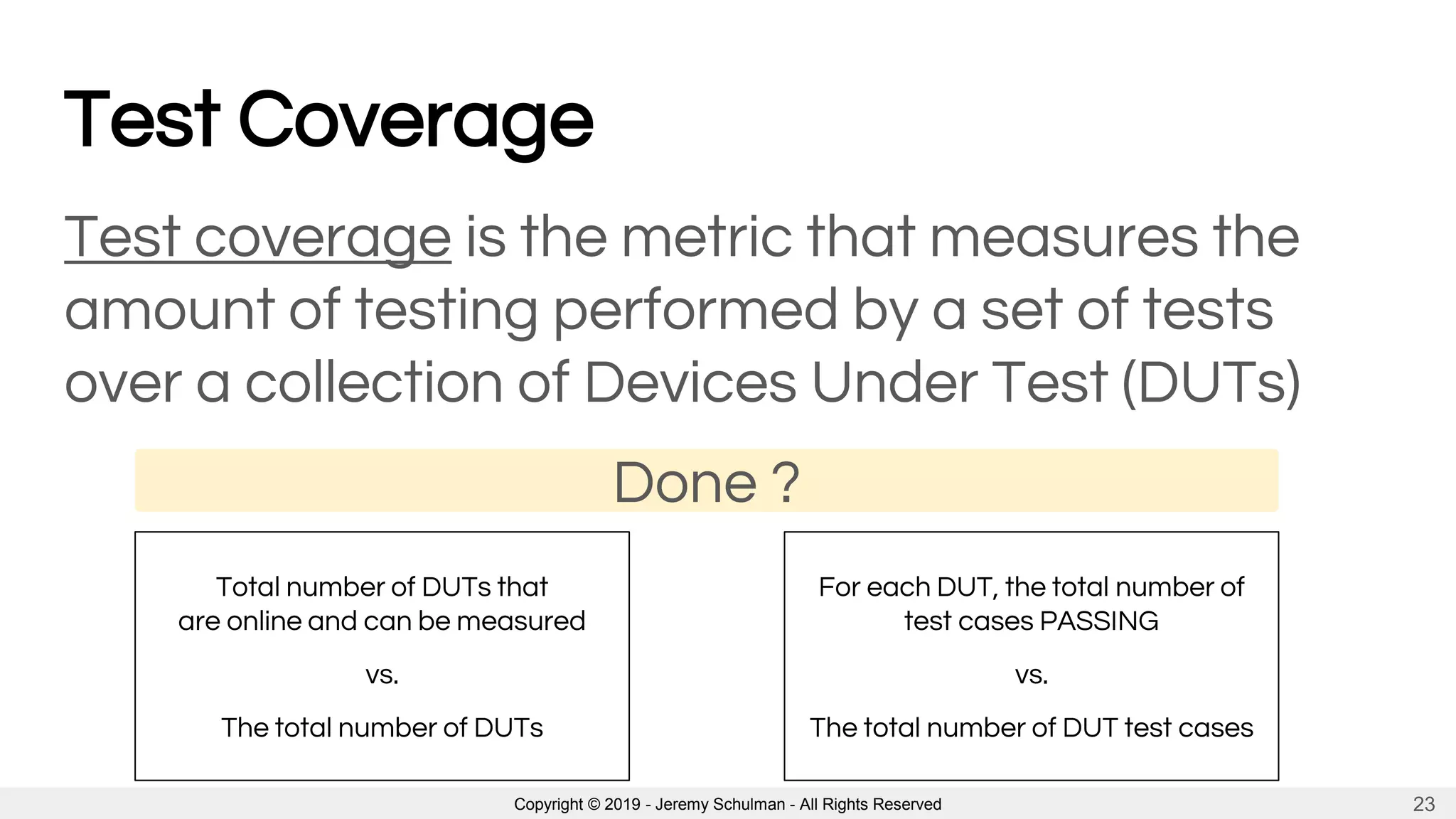 Test Coverage

Test coverage is the metric that measures the amount of testing performed by a set of tests over a collection of Devices Under Test (DUTs)

Done ?

Total number of DUTs that are online and can be measured

vs.

The total number of DUTs

For each DUT, the total number of test cases PASSING

vs.

The total number of DUT test cases

Copyright © 2019 - Jeremy Schulman - All Rights Reserved

23